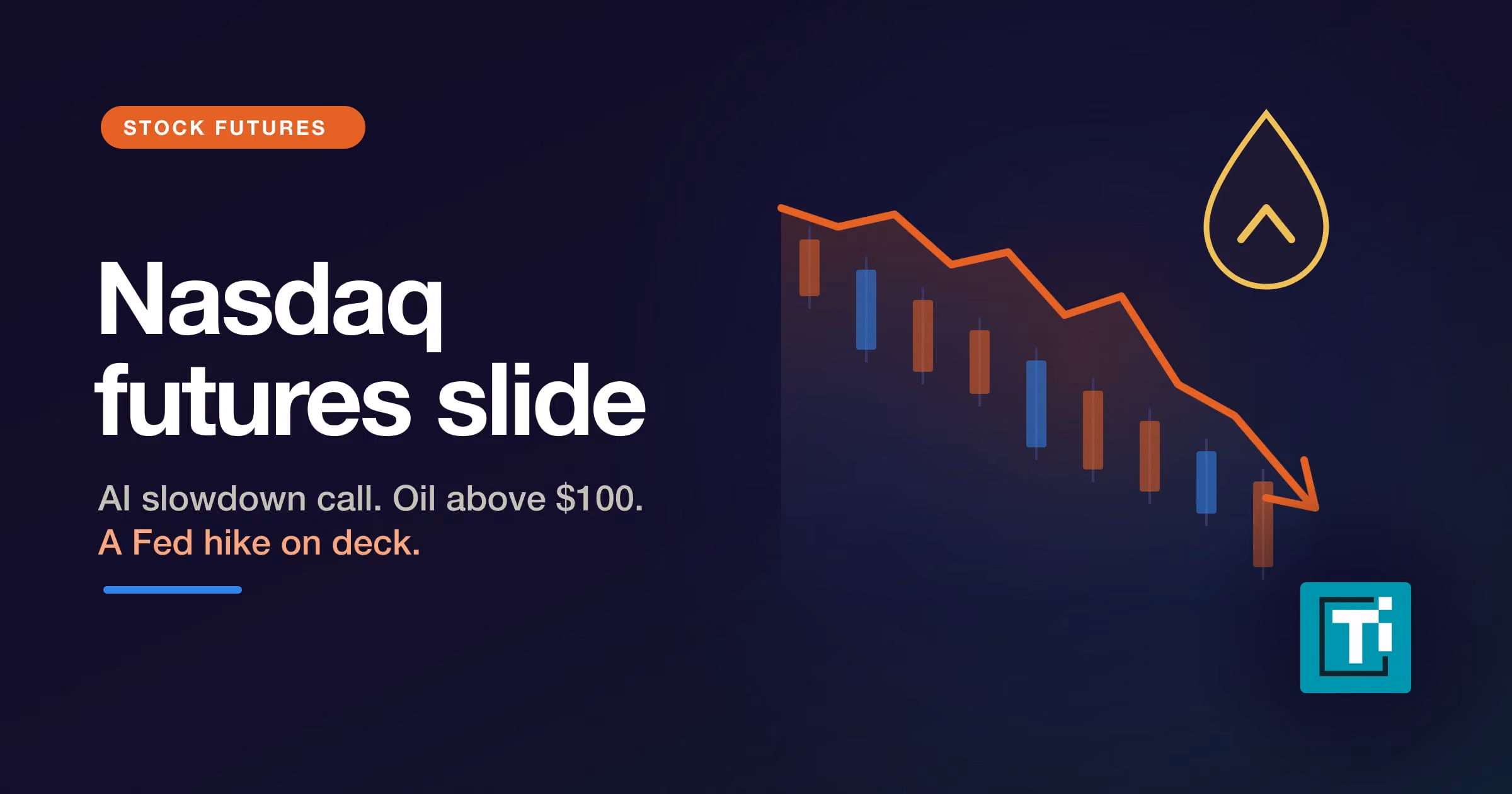 STOCK FUTURES

Nasdaq futures slide

AI slowdown call. Oil above $100.
A Fed hike on deck.

Ti